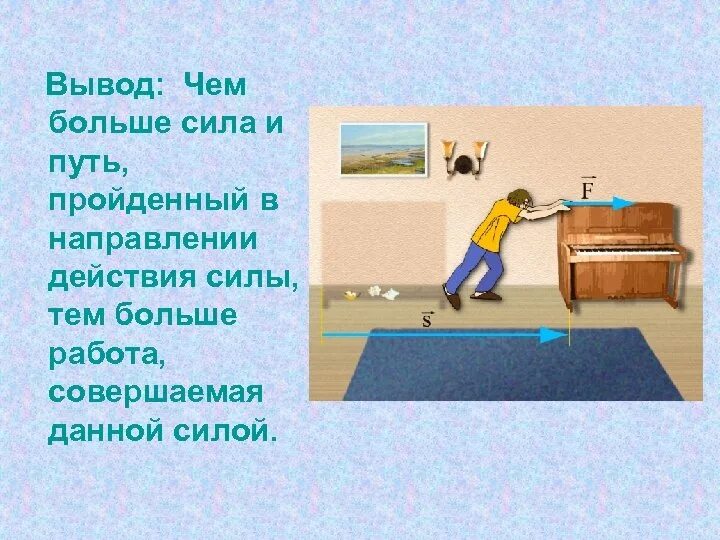 Вывод: Чем больше сила и путь, пройденный в направлении действия силы, тем больше работа, совершаемая данной силой.

$\vec{F}$

$\vec{s}$